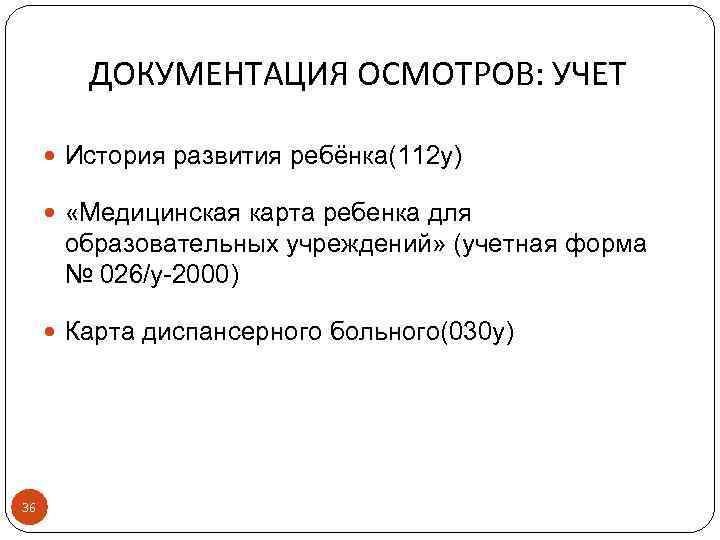 ДОКУМЕНТАЦИЯ ОСМОТРОВ: УЧЕТ

История развития ребёнка(112у)

«Медицинская карта ребенка для образовательных учреждений» (учетная форма № 026/у-2000)

Карта диспансерного больного(030у)

36